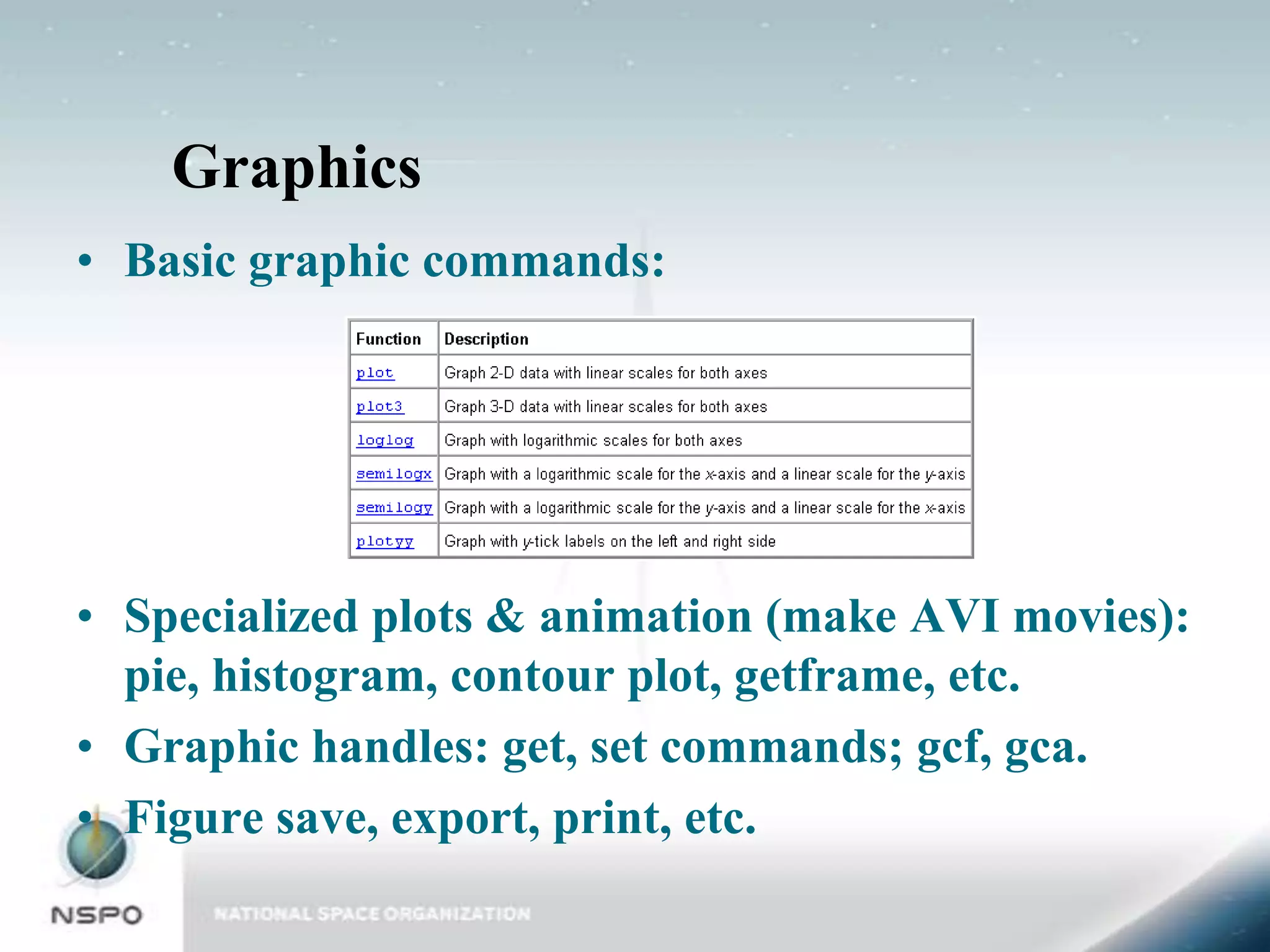 Graphics

• Basic graphic commands:

| Function | Description |
|---|---|
| plot | Graph 2-D data with linear scales for both axes |
| plot3 | Graph 3-D data with linear scales for both axes |
| loglog | Graph with logarithmic scales for both axes |
| semilogx | Graph with a logarithmic scale for the x-axis and a linear scale for the y-axis |
| semilogy | Graph with a logarithmic scale for the y-axis and a linear scale for the x-axis |
| plotyy | Graph with y-tick labels on the left and right side |

• Specialized plots & animation (make AVI movies): pie, histogram, contour plot, getframe, etc.

• Graphic handles: get, set commands; gcf, gca.

• Figure save, export, print, etc.

NSPO

NATIONAL SPACE ORGANIZATION